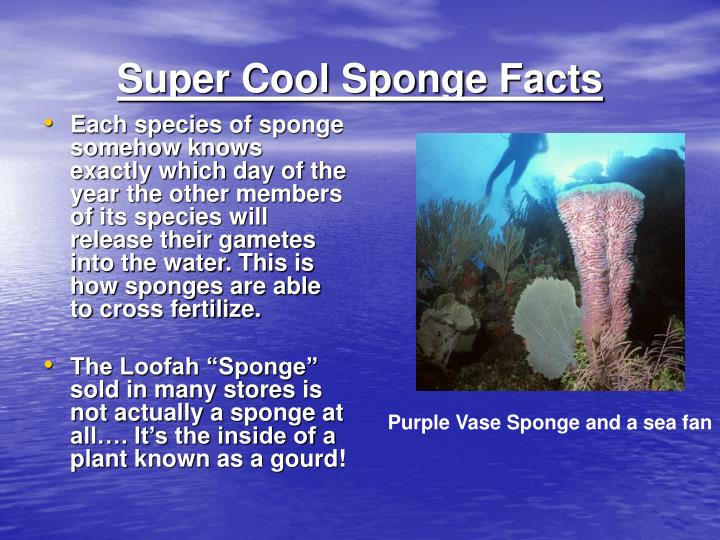 Super Cool Sponge Facts

• Each species of sponge somehow knows exactly which day of the year the other members of its species will release their gametes into the water. This is how sponges are able to cross fertilize.

• The Loofah “Sponge” sold in many stores is not actually a sponge at all…. It’s the inside of a plant known as a gourd!

Purple Vase Sponge and a sea fan